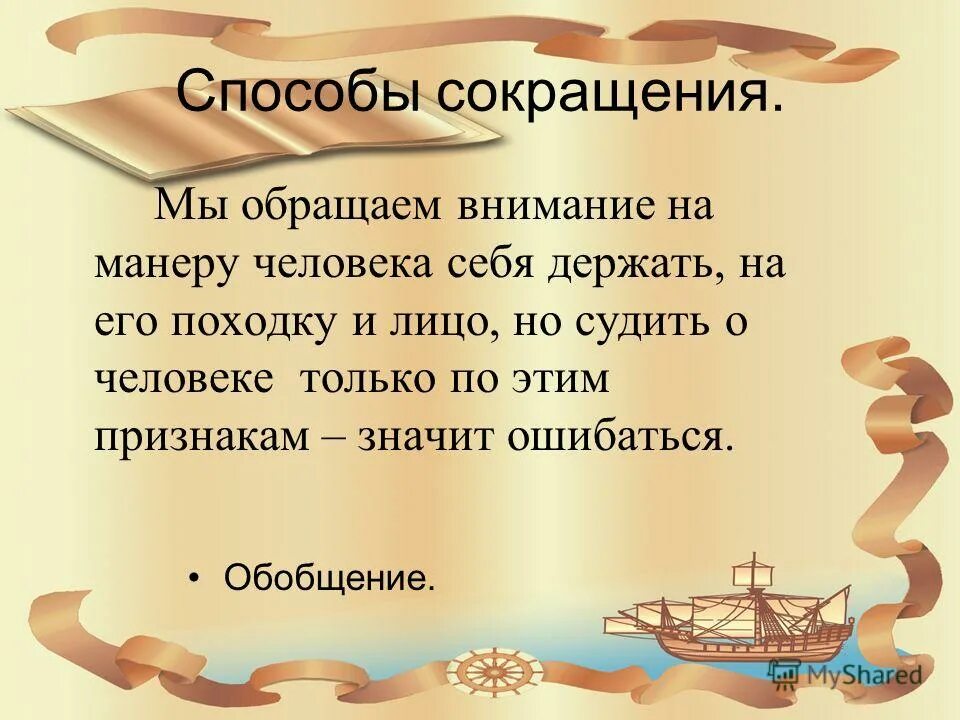 Способы сокращения.

Мы обращаем внимание на манеру человека себя держать, на его походку и лицо, но судить о человеке только по этим признакам – значит ошибаться.

• Обобщение.

MyShared